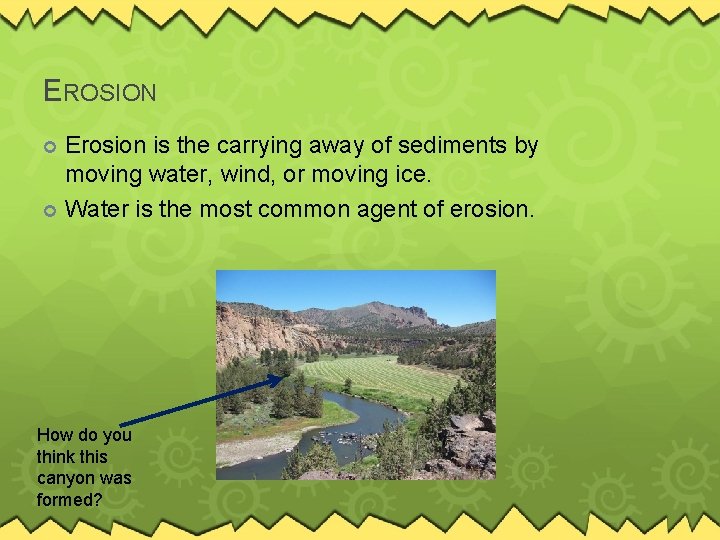 EROSION

Erosion is the carrying away of sediments by moving water, wind, or moving ice.

Water is the most common agent of erosion.

How do you think this canyon was formed?